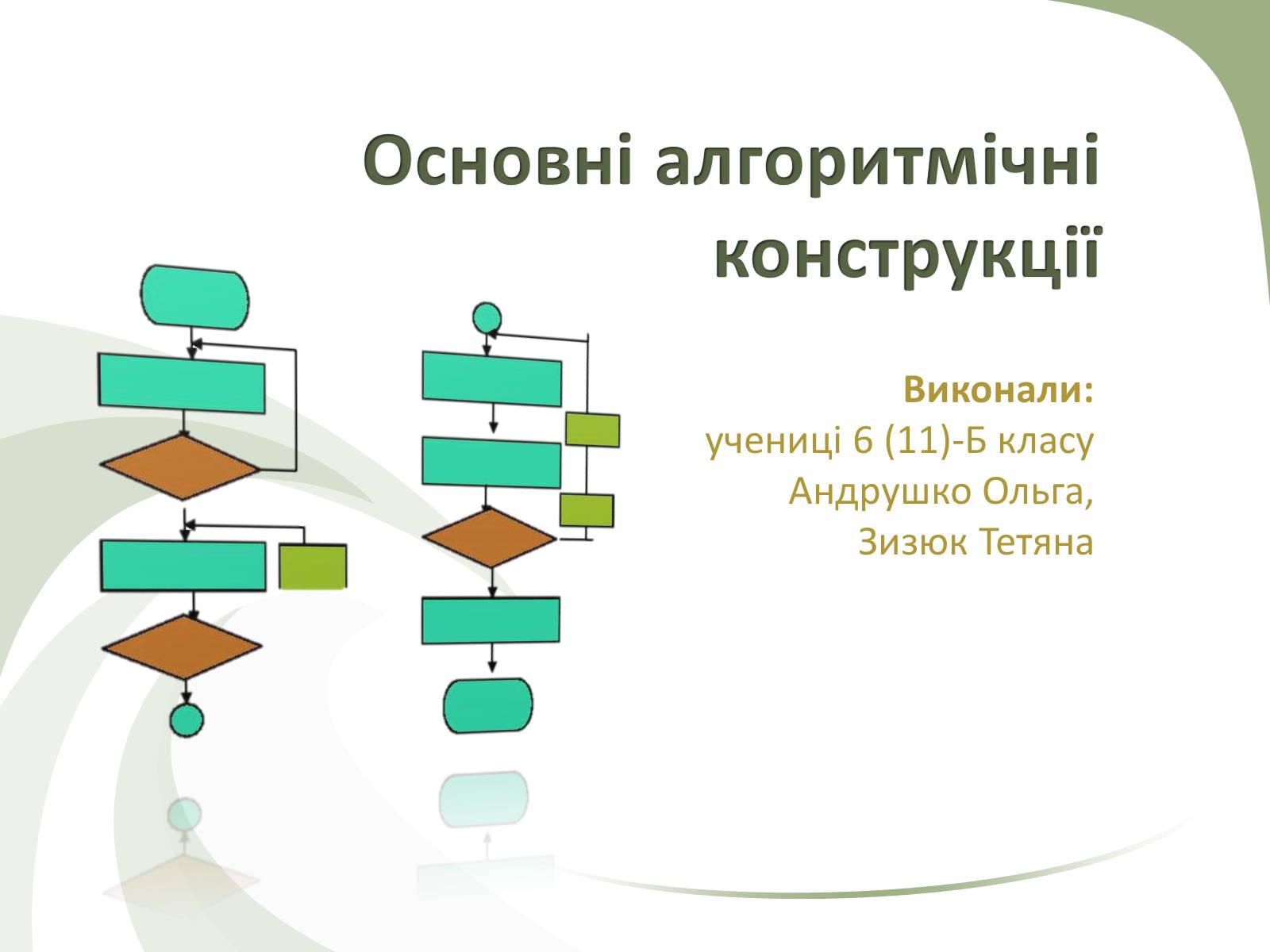 Основні алгоритмічні конструкції

Виконали:
учениці 6 (11)-Б класу
Андрушко Ольга,
Зизюк Тетяна